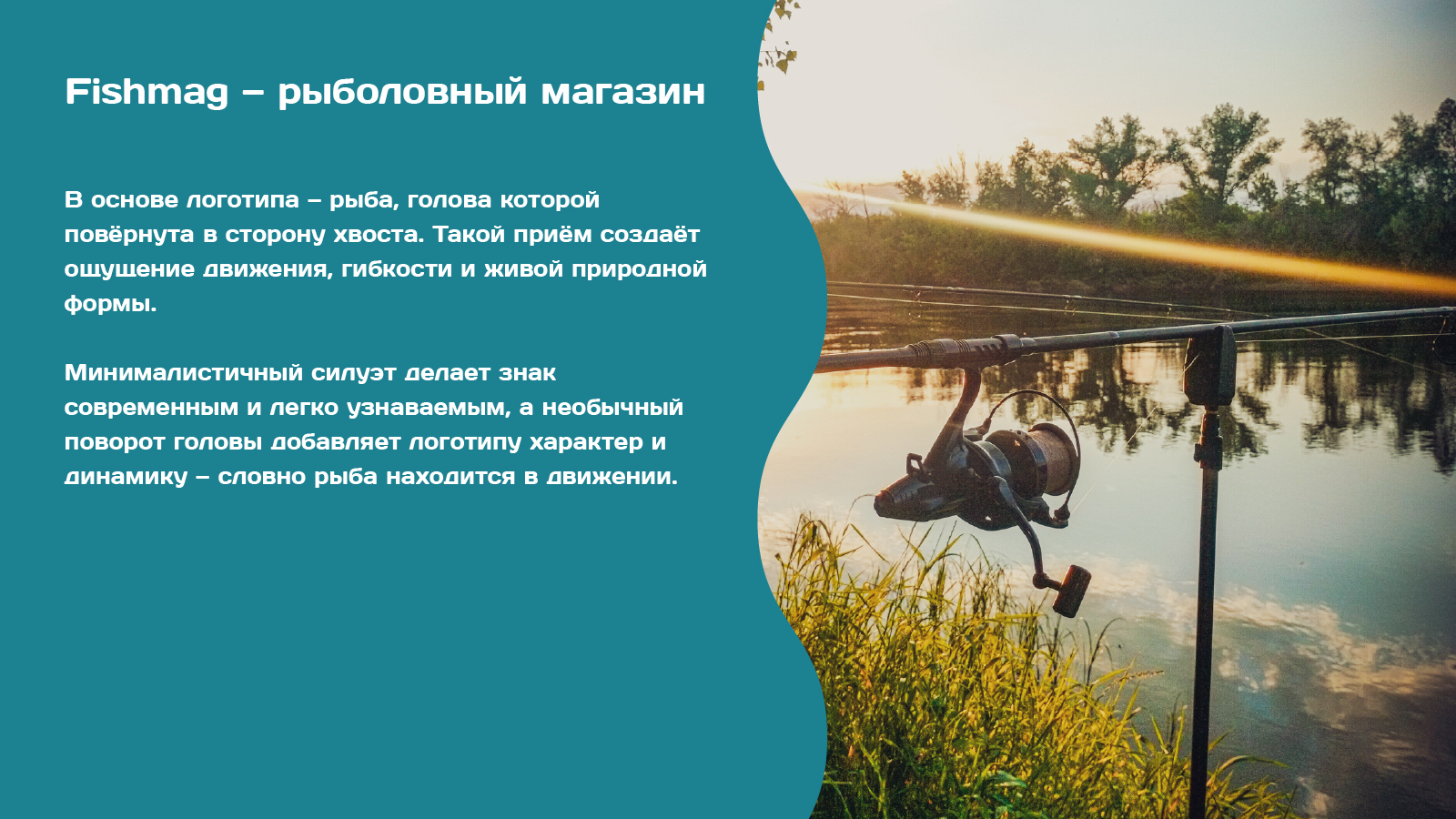 Fishmag – рыболовный магазин

В основе логотипа – рыба, голова которой повёрнута в сторону хвоста. Такой приём создаёт ощущение движения, гибкости и живой природной формы.

Минималистичный силуэт делает знак современным и легко узнаваемым, а необычный поворот головы добавляет логотипу характер и динамику – словно рыба находится в движении.